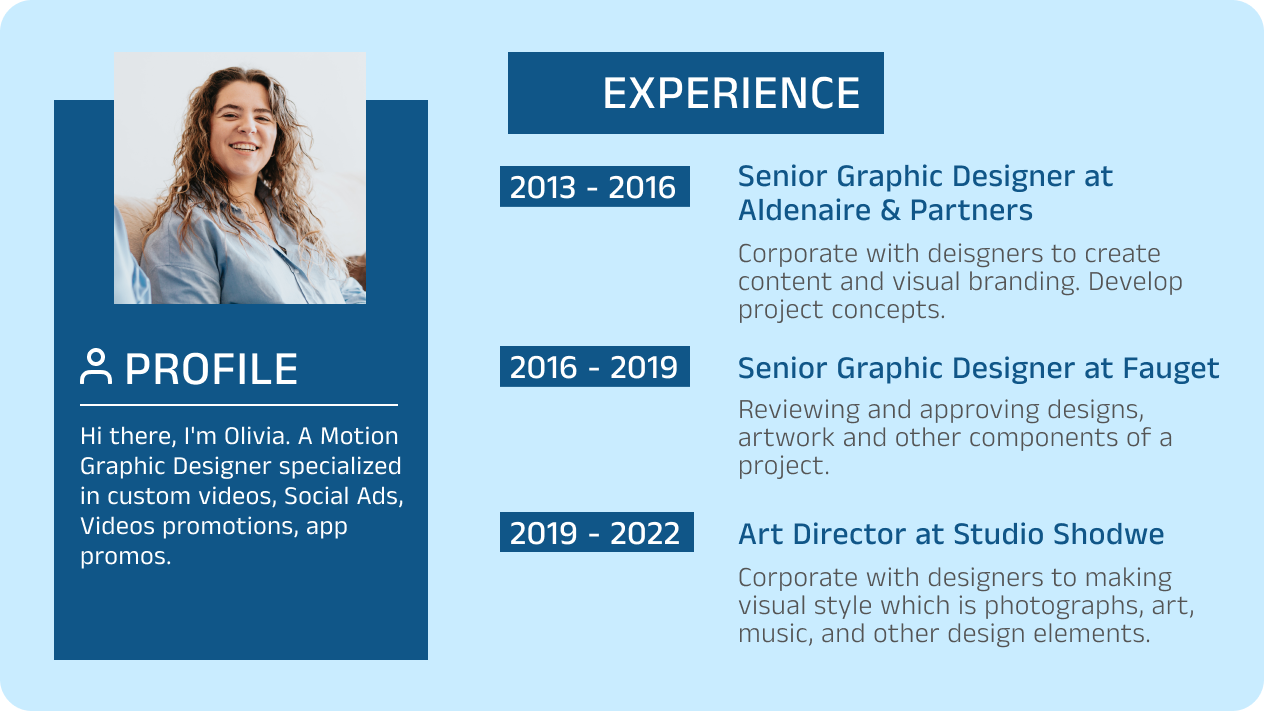 PROFILE

Hi there, I'm Olivia. A Motion Graphic Designer specialized in custom videos, Social Ads, Videos promotions, app promos.

EXPERIENCE

2013 - 2016

Senior Graphic Designer at Aldenaire & Partners

Corporate with deisgners to create content and visual branding. Develop project concepts.

2016 - 2019

Senior Graphic Designer at Fauget

Reviewing and approving designs, artwork and other components of a project.

2019 - 2022

Art Director at Studio Shodwe

Corporate with designers to making visual style which is photographs, art, music, and other design elements.